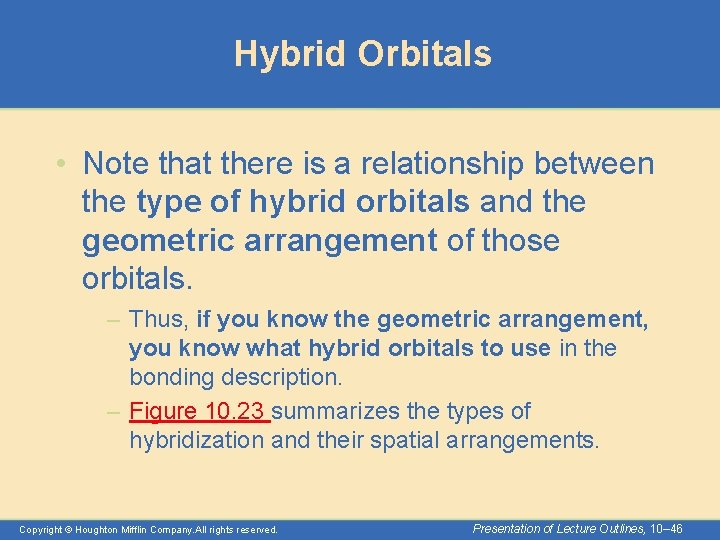 Hybrid Orbitals

• Note that there is a relationship between the type of hybrid orbitals and the geometric arrangement of those orbitals.

– Thus, if you know the geometric arrangement, you know what hybrid orbitals to use in the bonding description.

– Figure 10.23 summarizes the types of hybridization and their spatial arrangements.

Copyright © Houghton Mifflin Company.All rights reserved.

Presentation of Lecture Outlines, 10–46